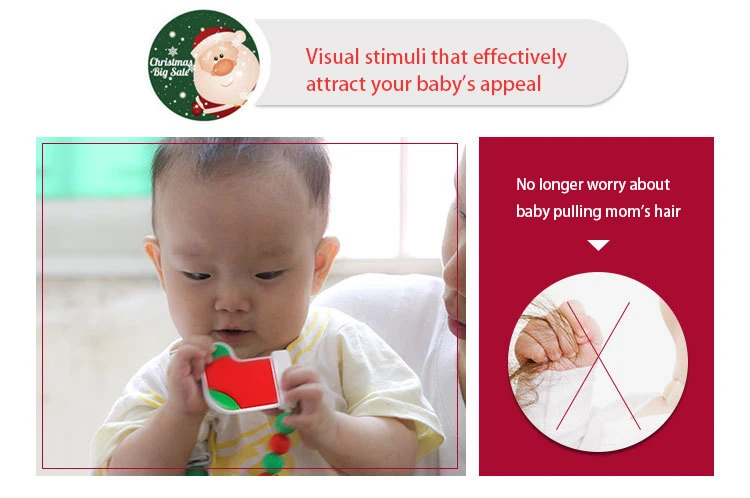 Christmas Big Sale

Visual stimuli that effectively attract your baby's appeal

No longer worry about baby pulling mom's hair